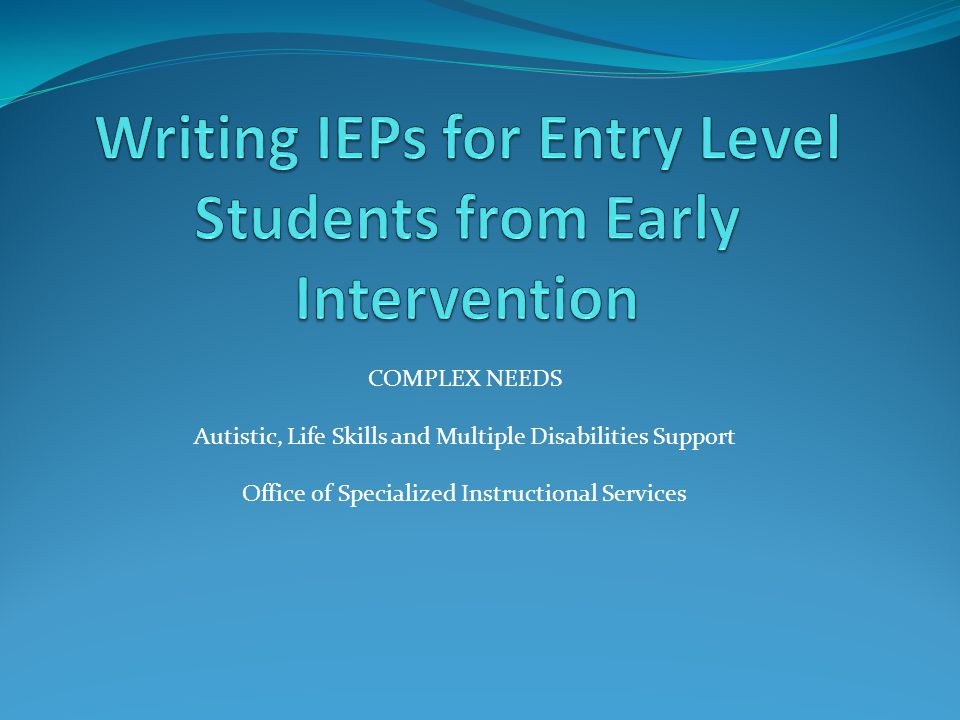 Writing IEPs for Entry Level Students from Early Intervention

COMPLEX NEEDS

Autistic, Life Skills and Multiple Disabilities Support

Office of Specialized Instructional Services